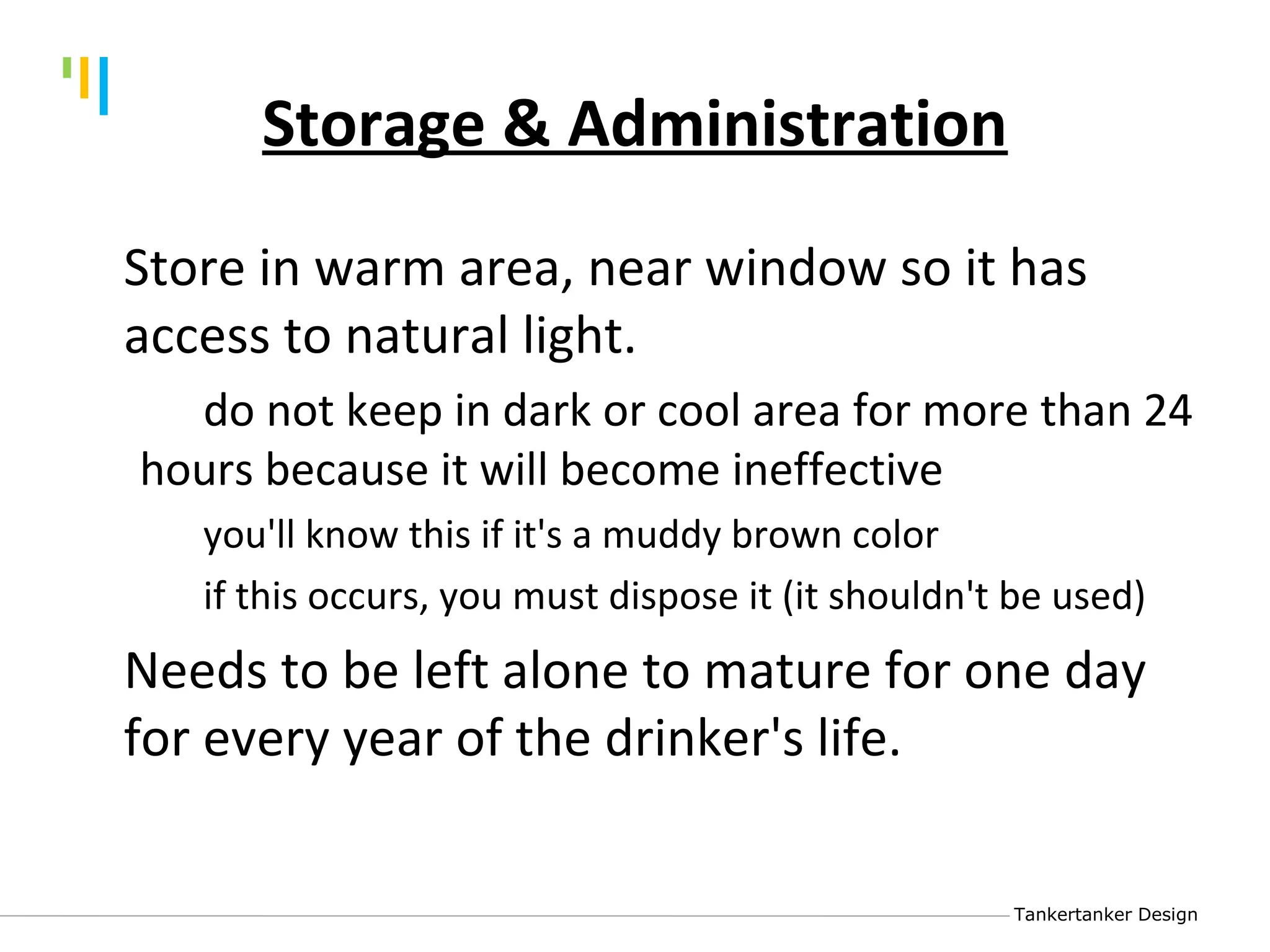 Storage & Administration

Store in warm area, near window so it has access to natural light.

do not keep in dark or cool area for more than 24 hours because it will become ineffective

you'll know this if it's a muddy brown color

if this occurs, you must dispose it (it shouldn't be used)

Needs to be left alone to mature for one day for every year of the drinker's life.

Tankertanker Design